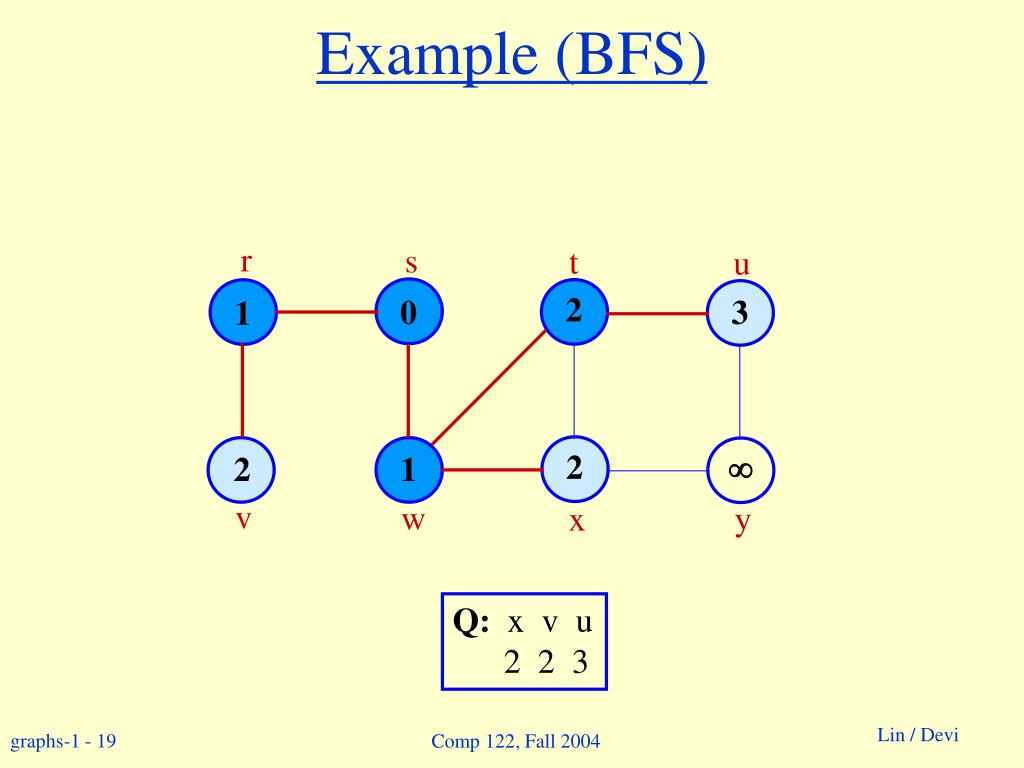 Example (BFS)

r s t u

1 0 2 3

2 1 2 $\infty$

v w x y

Q: x v u
2 2 3

graphs-1 - 19

Comp 122, Fall 2004

Lin / Devi